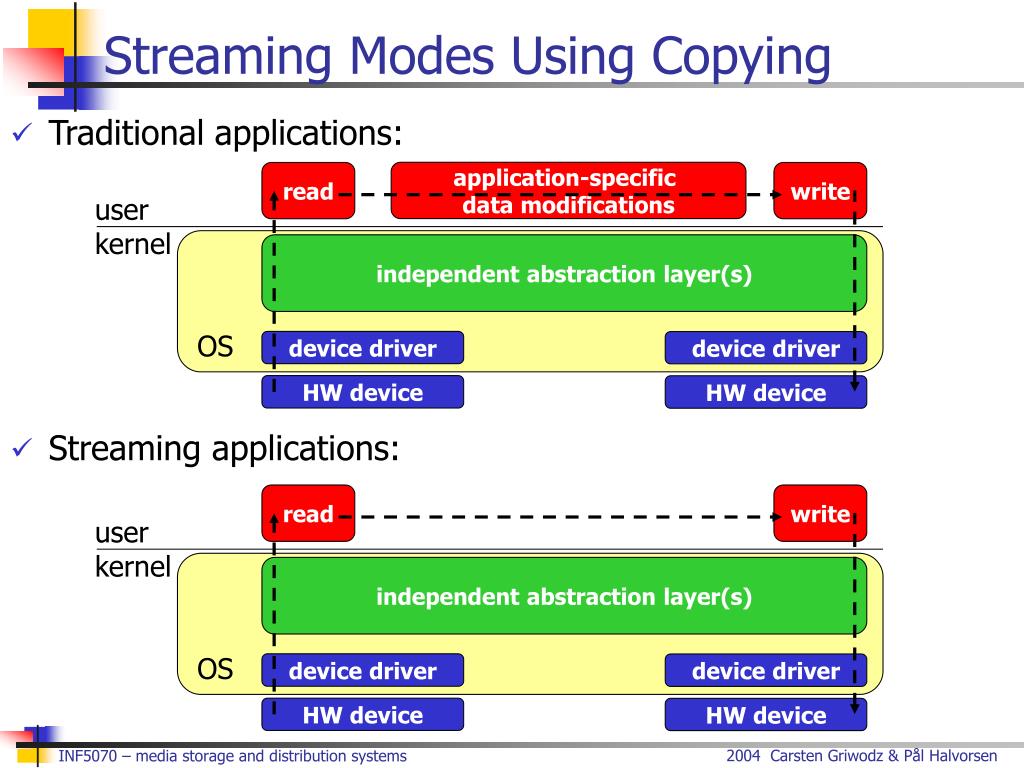 Streaming Modes Using Copying

✓ Traditional applications:

read

application-specific data modifications

write

user

kernel

independent abstraction layer(s)

OS

device driver

device driver

HW device

HW device

✓ Streaming applications:

read

write

user

kernel

independent abstraction layer(s)

OS

device driver

device driver

HW device

HW device

INF5070 – media storage and distribution systems

2004 Carsten Griwodz & Pål Halvorsen